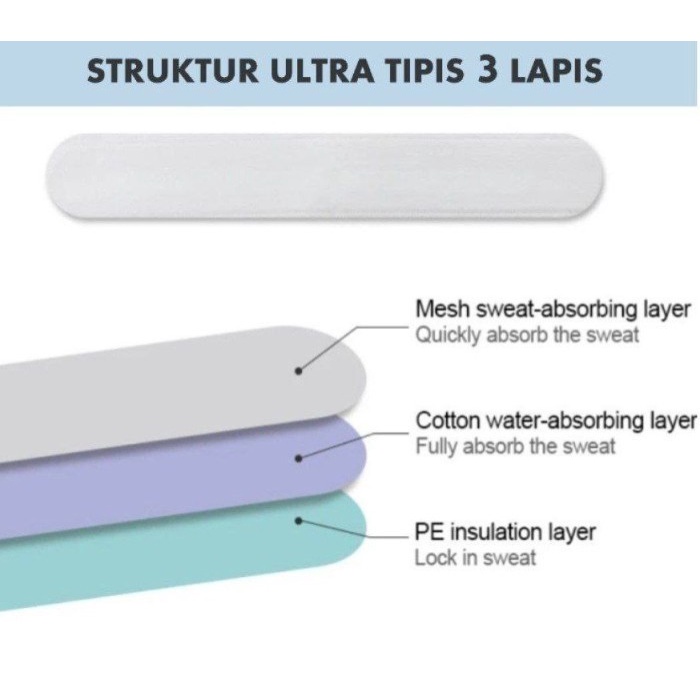 STRUKTUR ULTRA TIPIS 3 LAPIS

Mesh sweat-absorbing layer
Quickly absorb the sweat

Cotton water-absorbing layer
Fully absorb the sweat

PE insulation layer
Lock in sweat